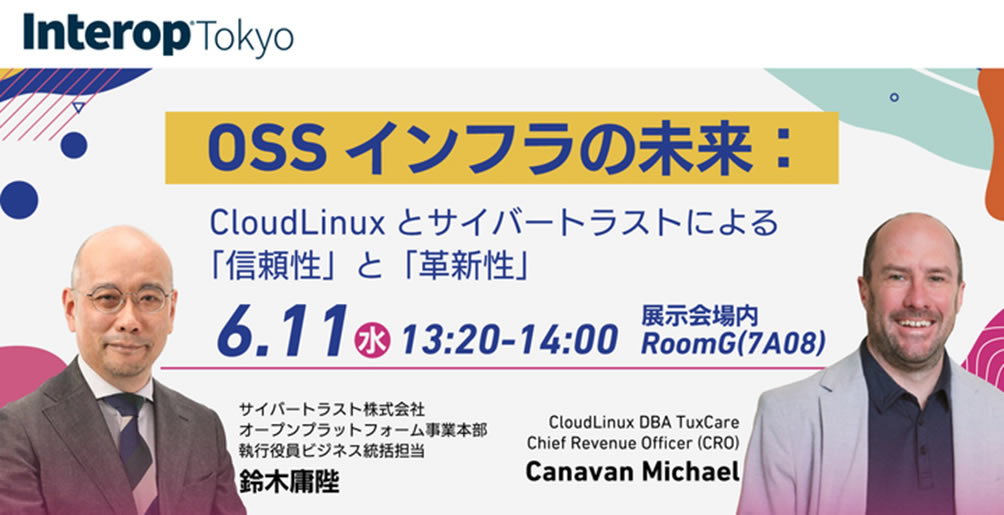 Interop Tokyo

OSS インフラの未来：

CloudLinux とサイバートラストによる「信頼性」と「革新性」

6.11 水 13:20-14:00 展示会場内 RoomG(7A08)

サイバートラスト株式会社
オープンプラットフォーム事業本部
執行役員ビジネス統括担当
鈴木庸陛

CloudLinux DBA TuxCare
Chief Revenue Officer (CRO)
Canavan Michael